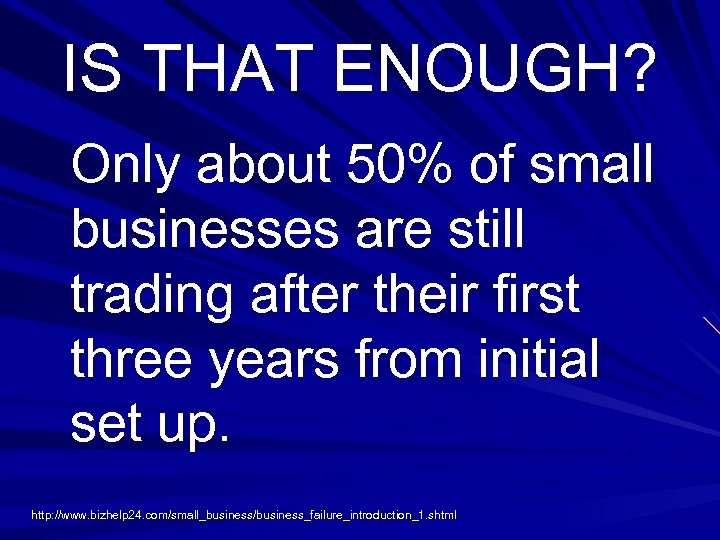 IS THAT ENOUGH?

Only about 50% of small businesses are still trading after their first three years from initial set up.

http://www.bizhelp24.com/small_business/business_failure_introduction_1.shtml